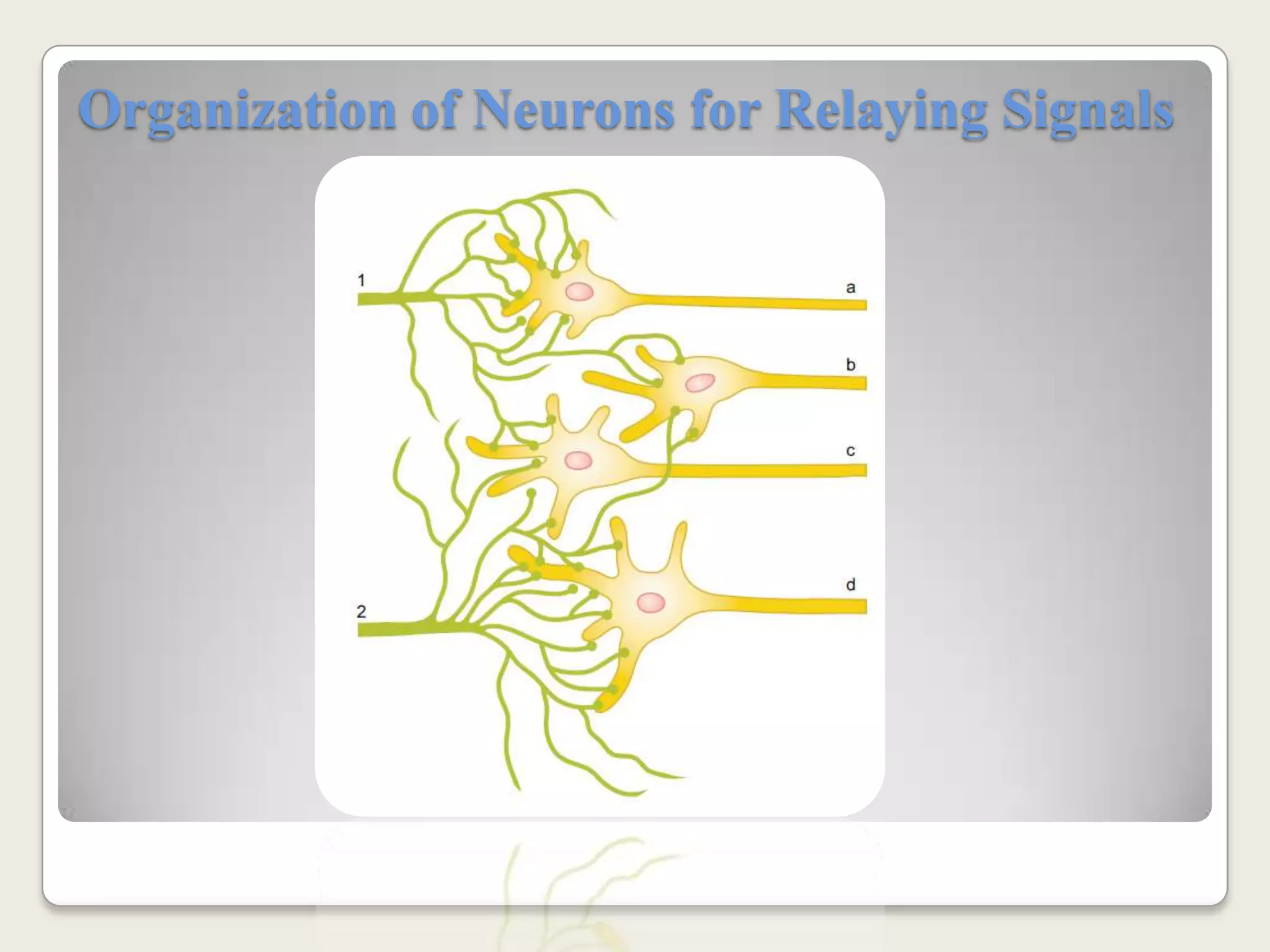 Organization of Neurons for Relaying Signals

1
a
b
c
d
2